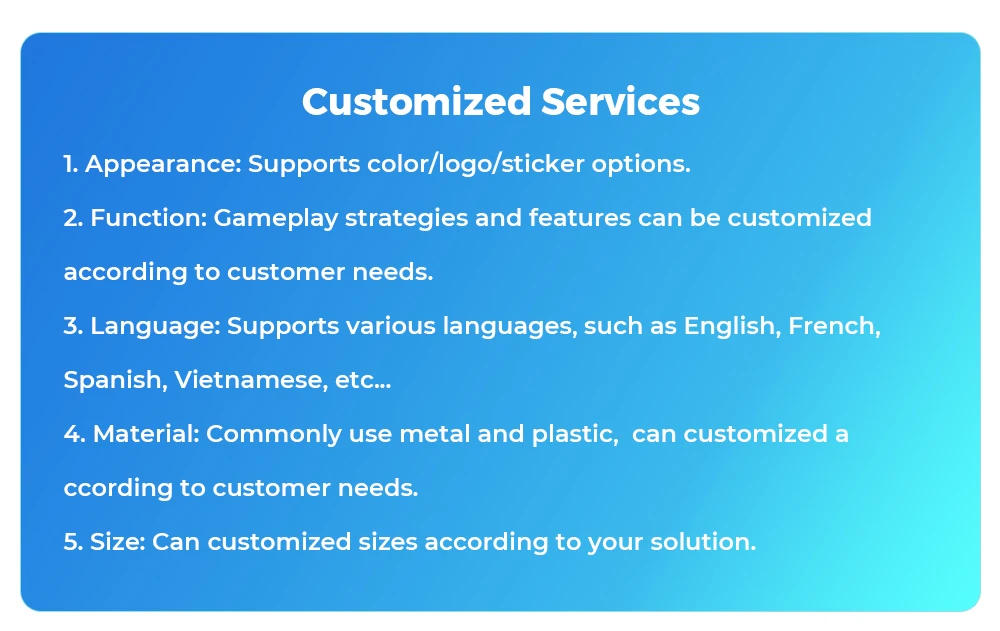 Customized Services

1. Appearance: Supports color/logo/sticker options.

2. Function: Gameplay strategies and features can be customized according to customer needs.

3. Language: Supports various languages, such as English, French, Spanish, Vietnamese, etc...

4. Material: Commonly use metal and plastic, can customized a ccording to customer needs.

5. Size: Can customized sizes according to your solution.